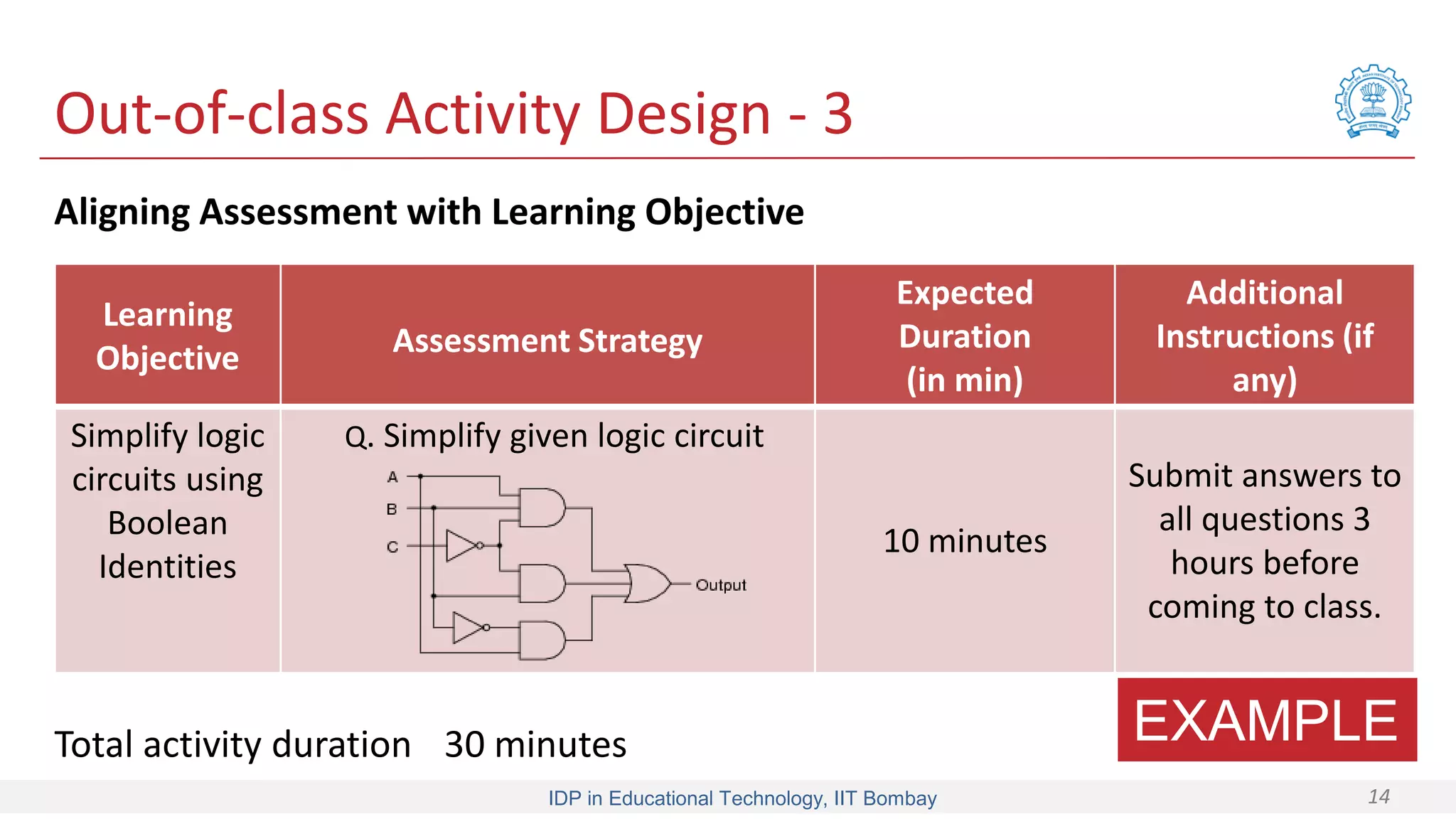 Out-of-class Activity Design - 3

Aligning Assessment with Learning Objective

| Learning Objective | Assessment Strategy | Expected Duration (in min) | Additional Instructions (if any) |
|---|---|---|---|
| Simplify logic circuits using Boolean Identities | Q. Simplify given logic circuit A B C Output | 10 minutes | Submit answers to all questions 3 hours before coming to class. |

EXAMPLE

Total activity duration 30 minutes

IDP in Educational Technology, IIT Bombay

14